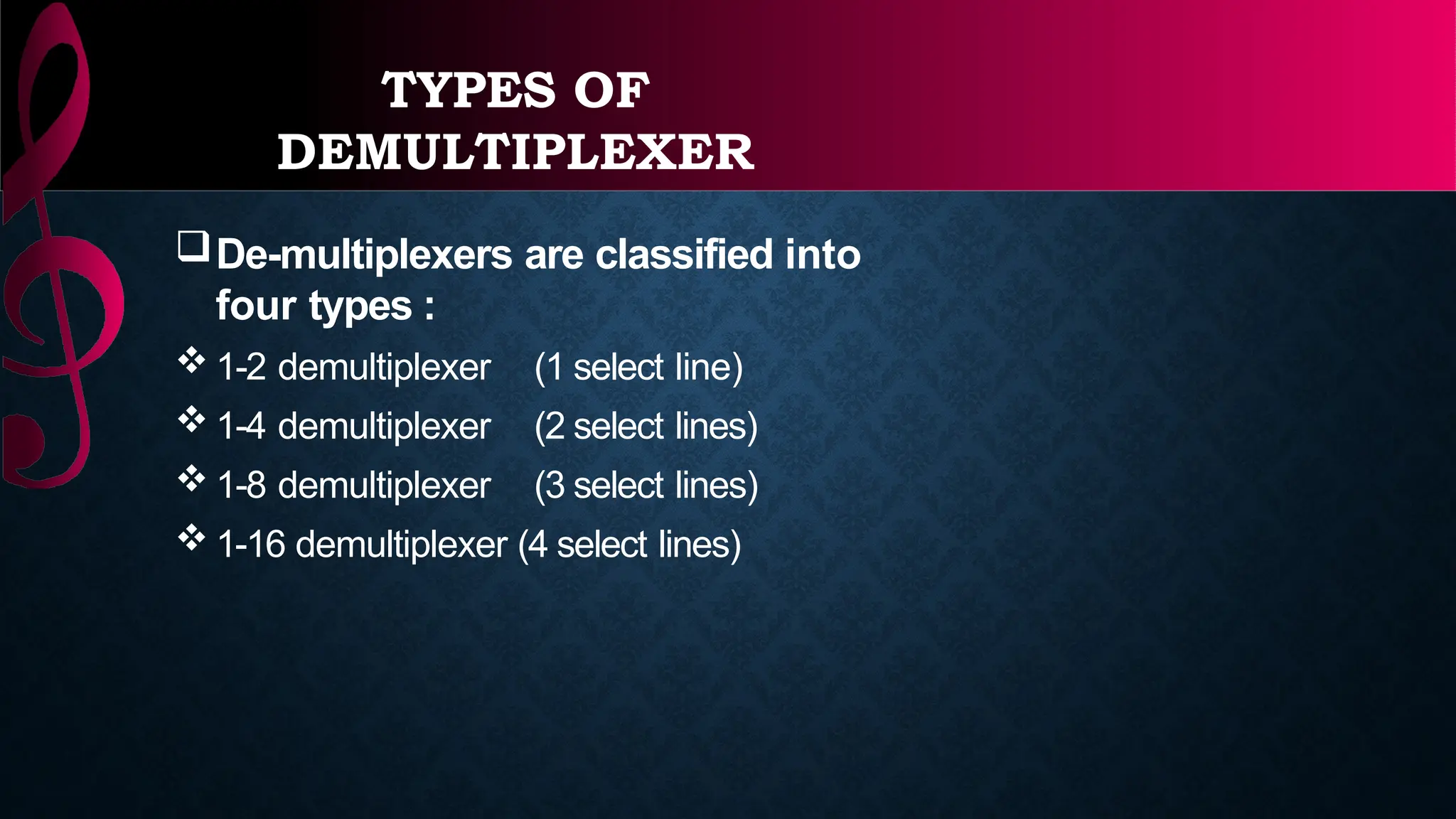 TYPES OF DEMULTIPLEXER

❑ De-multiplexers are classified into four types :

❖ 1-2 demultiplexer (1 select line)

❖ 1-4 demultiplexer (2 select lines)

❖ 1-8 demultiplexer (3 select lines)

❖ 1-16 demultiplexer (4 select lines)